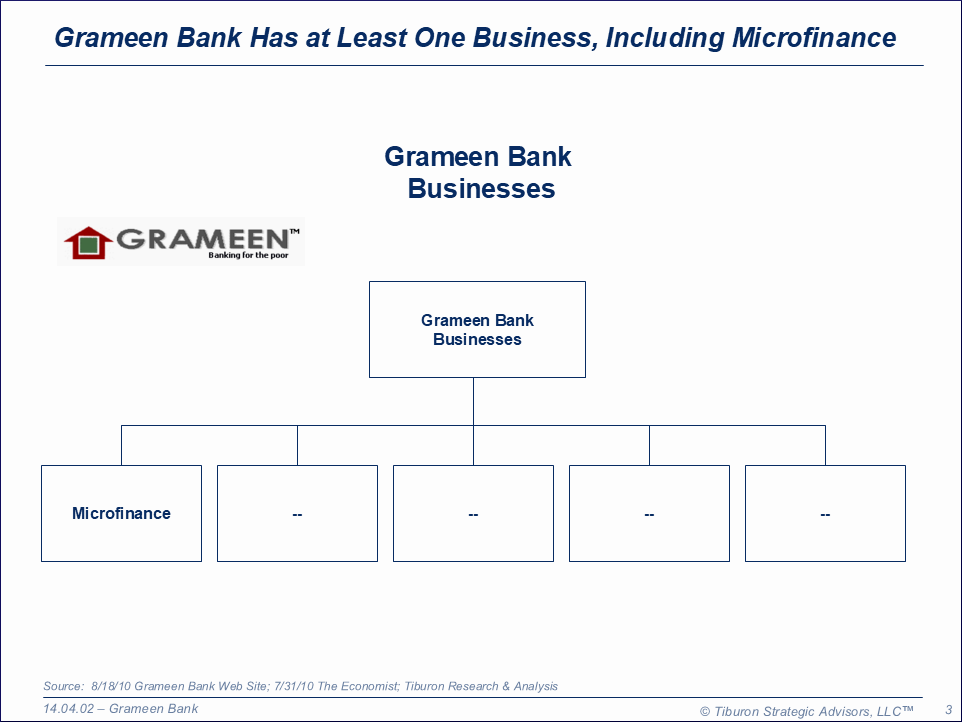 Grameen Bank Has at Least One Business, Including Microfinance

Grameen Bank Businesses

GRAMEEN™
Banking for the poor

Grameen Bank Businesses

Microfinance

--

--

--

--

Source: 8/18/10 Grameen Bank Web Site; 7/31/10 The Economist; Tiburon Research & Analysis

14.04.02 – Grameen Bank

© Tiburon Strategic Advisors, LLC™

3